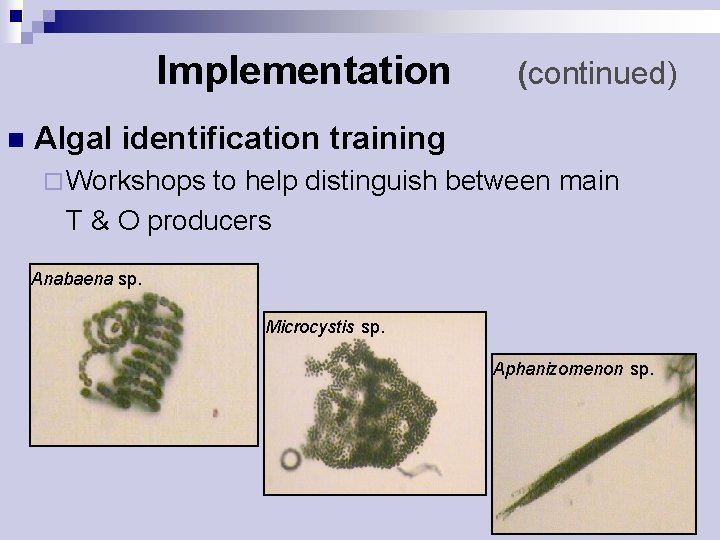 Implementation (continued)

Algal identification training

Workshops to help distinguish between main T & O producers

Anabaena sp.

Microcystis sp.

Aphanizomenon sp.